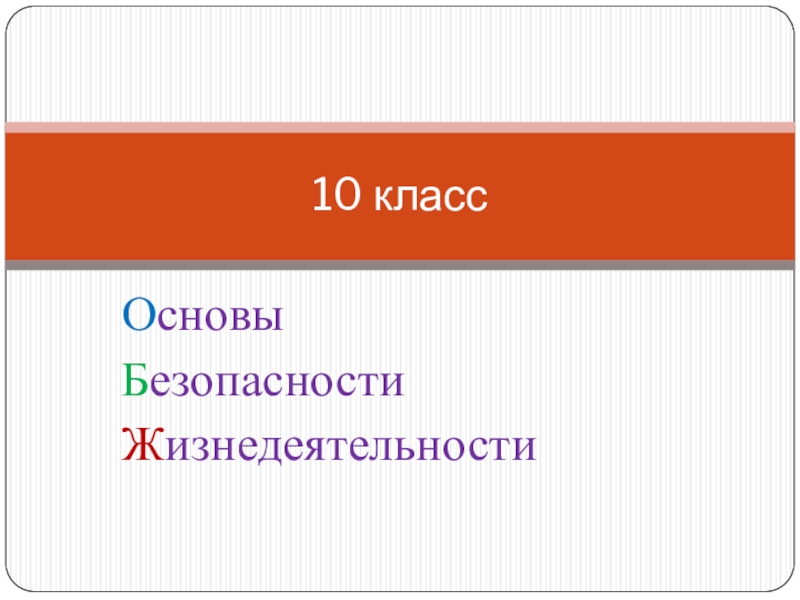 10 класс

Основы
Безопасности
Жизнедеятельности